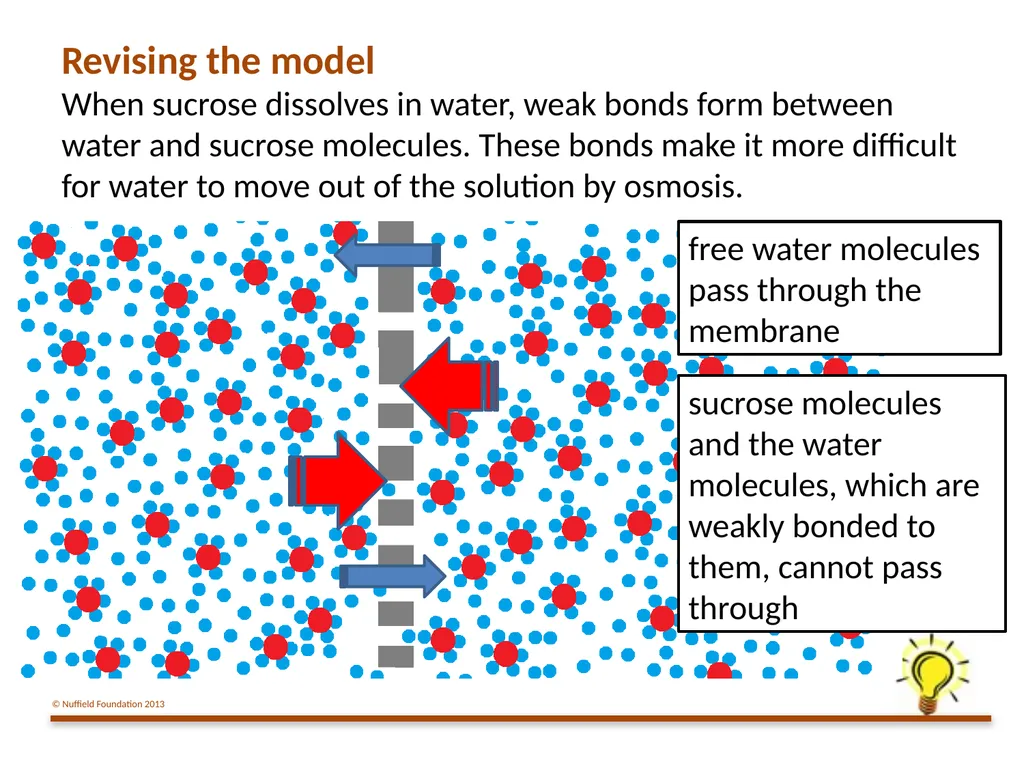 Revising the model

When sucrose dissolves in water, weak bonds form between water and sucrose molecules. These bonds make it more difficult for water to move out of the solution by osmosis.

free water molecules pass through the membrane

sucrose molecules and the water molecules, which are weakly bonded to them, cannot pass through

© Nuffield Foundation 2013